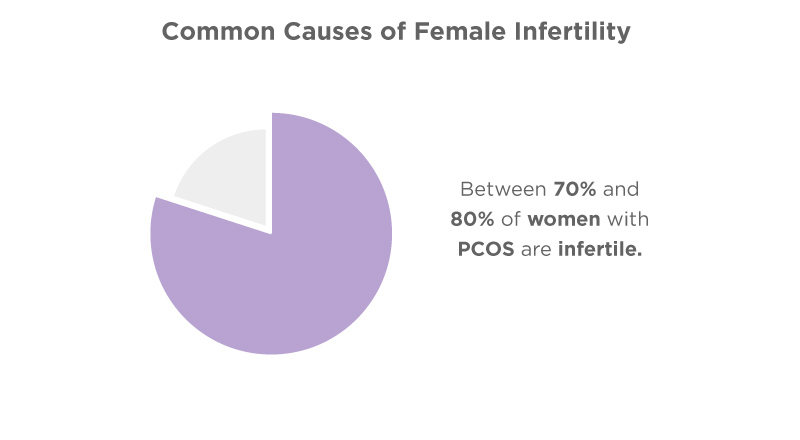 Common Causes of Female Infertility

Between 70% and 80% of women with PCOS are infertile.